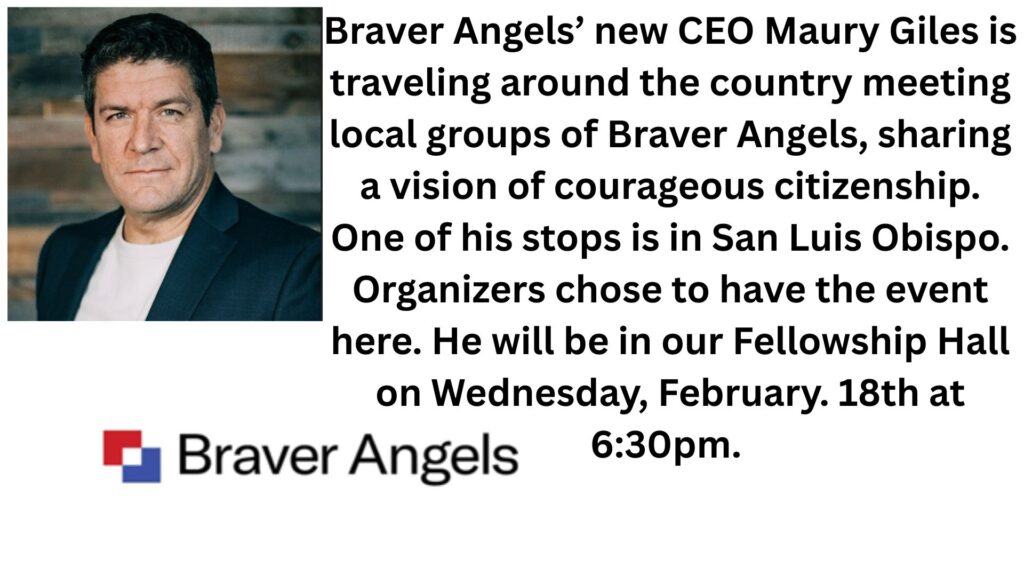 Braver Angels’ new CEO Maury Giles is traveling around the country meeting local groups of Braver Angels, sharing a vision of courageous citizenship. One of his stops is in San Luis Obispo. Organizers chose to have the event here. He will be in our Fellowship Hall on Wednesday, February. 18th at 6:30pm.

Braver Angels